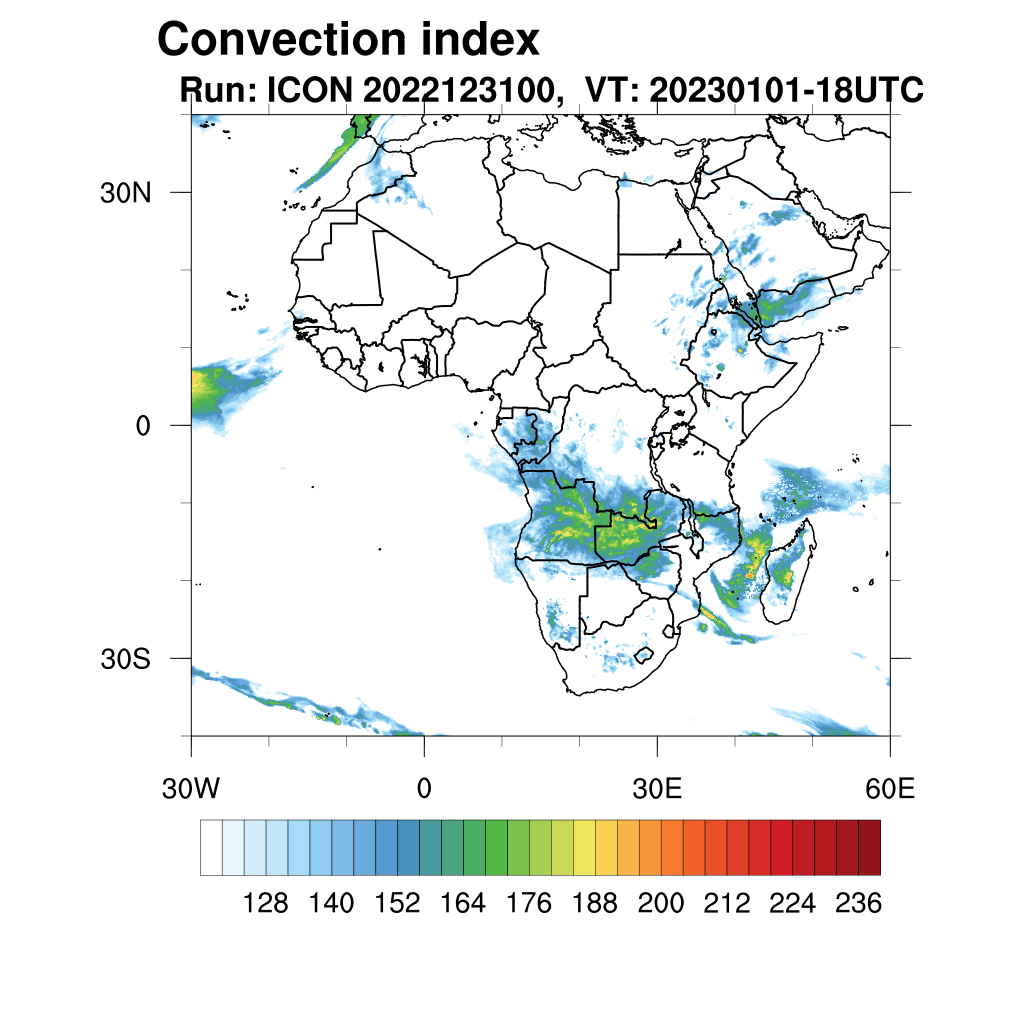 Convection index
Run: ICON 2022123100, VT: 20230101-18UTC

30N
0
30S

30W
0
30E
60E

128 140 152 164 176 188 200 212 224 236